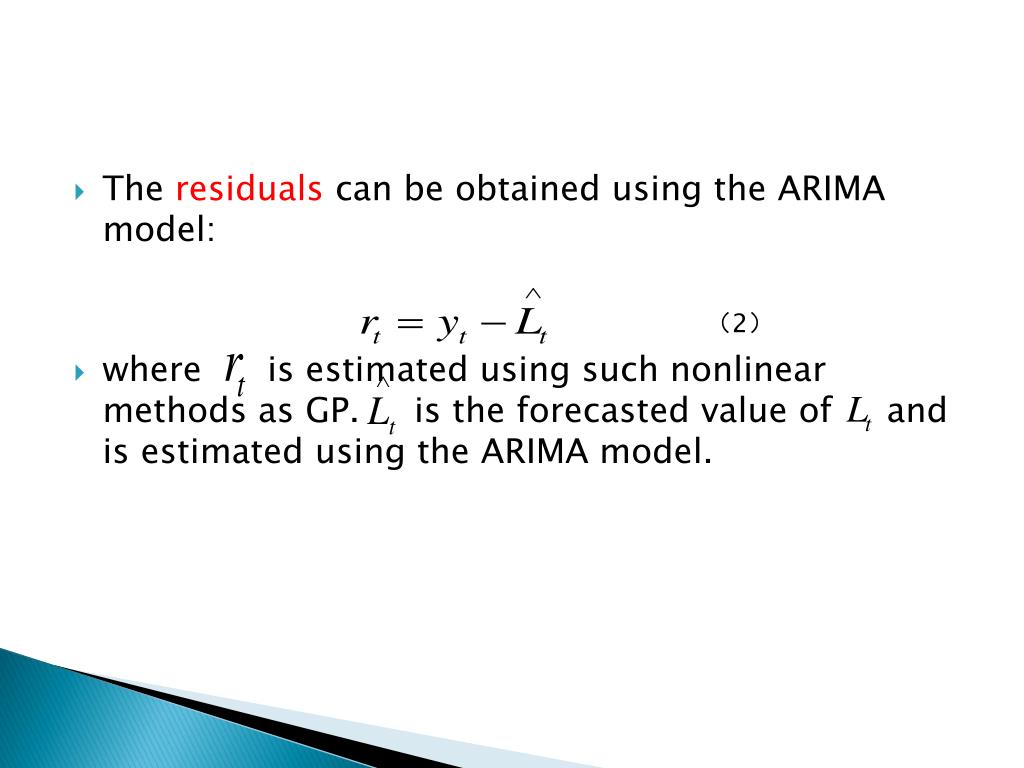 The residuals can be obtained using the ARIMA model:

$r_t = y_t - \hat{L}_t$ （2）

where $r_t$ is estimated using such nonlinear methods as GP. $\hat{L}_t$ is the forecasted value of $L_t$ and is estimated using the ARIMA model.